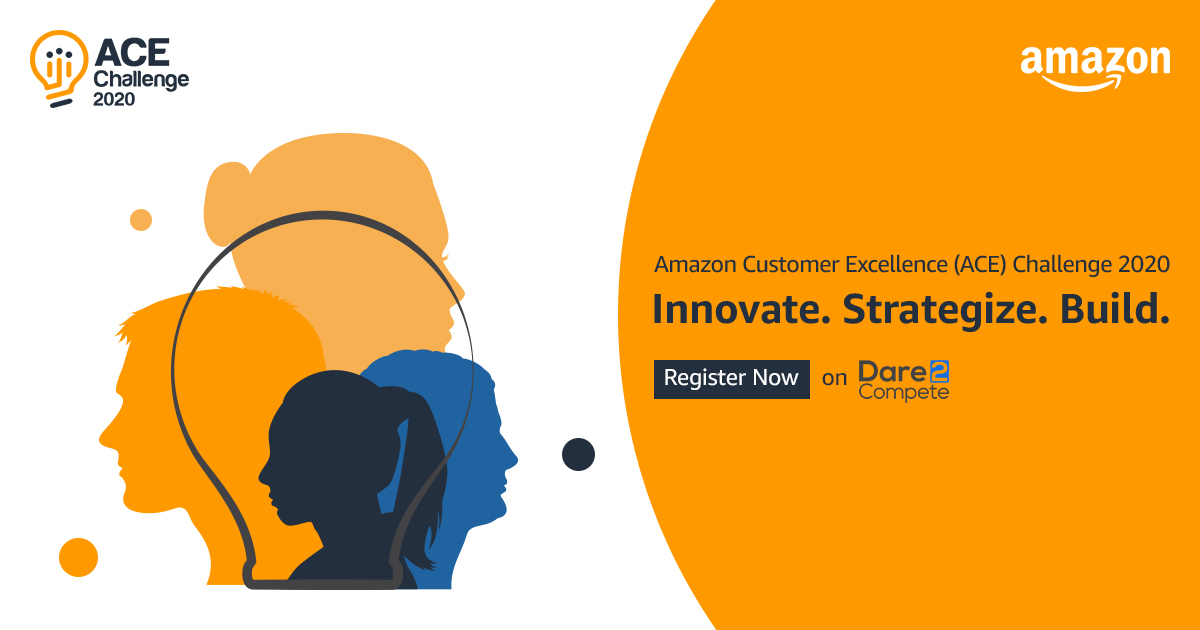 ACE Challenge 2020

amazon

Amazon Customer Excellence (ACE) Challenge 2020

Innovate. Strategize. Build.

Register Now on Dare2 Compete